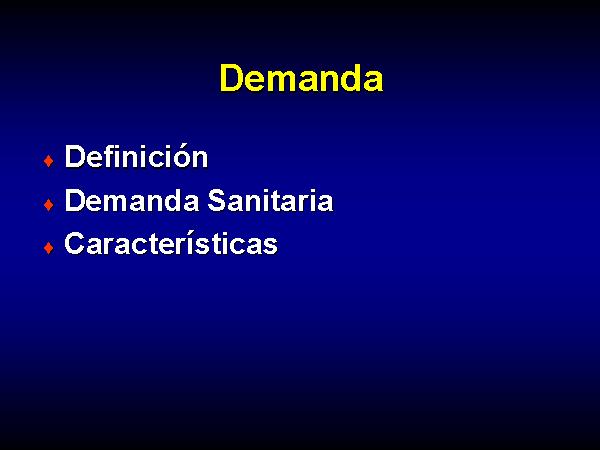 Demanda

♦ Definición
♦ Demanda Sanitaria
♦ Características